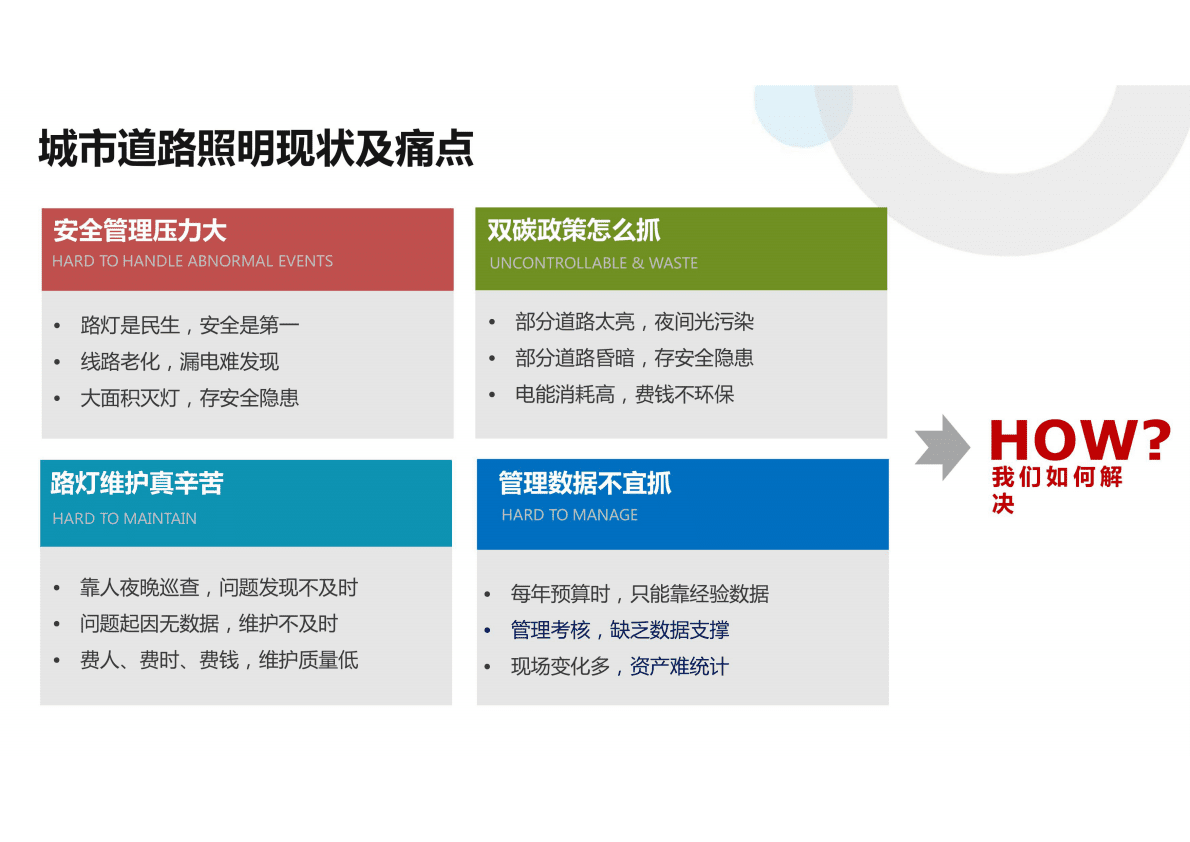 城市道路照明现状及痛点

安全管理压力大
HARD TO HANDLE ABNORMAL EVENTS

• 路灯是民生，安全是第一
• 线路老化，漏电难发现
• 大面积灭灯，存安全隐患

双碳政策怎么抓
UNCONTROLLABLE & WASTE

• 部分道路太亮，夜间光污染
• 部分道路昏暗，存安全隐患
• 电能消耗高，费钱不环保

路灯维护真辛苦
HARD TO MAINTAIN

• 靠人夜晚巡查，问题发现不及时
• 问题起因无数据，维护不及时
• 费人、费时、费钱，维护质量低

管理数据不宜抓
HARD TO MANAGE

• 每年预算时，只能靠经验数据
• 管理考核，缺乏数据支撑
• 现场变化多，资产难统计

HOW?
我们如何解决